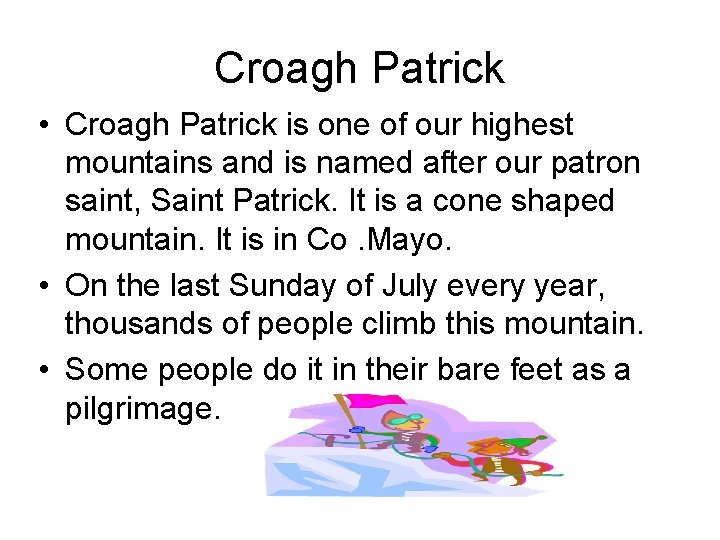 Croagh Patrick

• Croagh Patrick is one of our highest mountains and is named after our patron saint, Saint Patrick. It is a cone shaped mountain. It is in Co .Mayo.

• On the last Sunday of July every year, thousands of people climb this mountain.

• Some people do it in their bare feet as a pilgrimage.